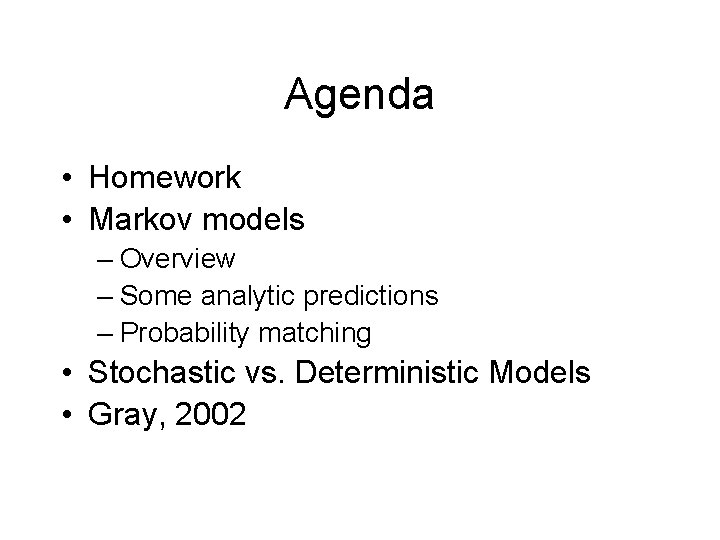 Agenda

• Homework
• Markov models
– Overview
– Some analytic predictions
– Probability matching
• Stochastic vs. Deterministic Models
• Gray, 2002